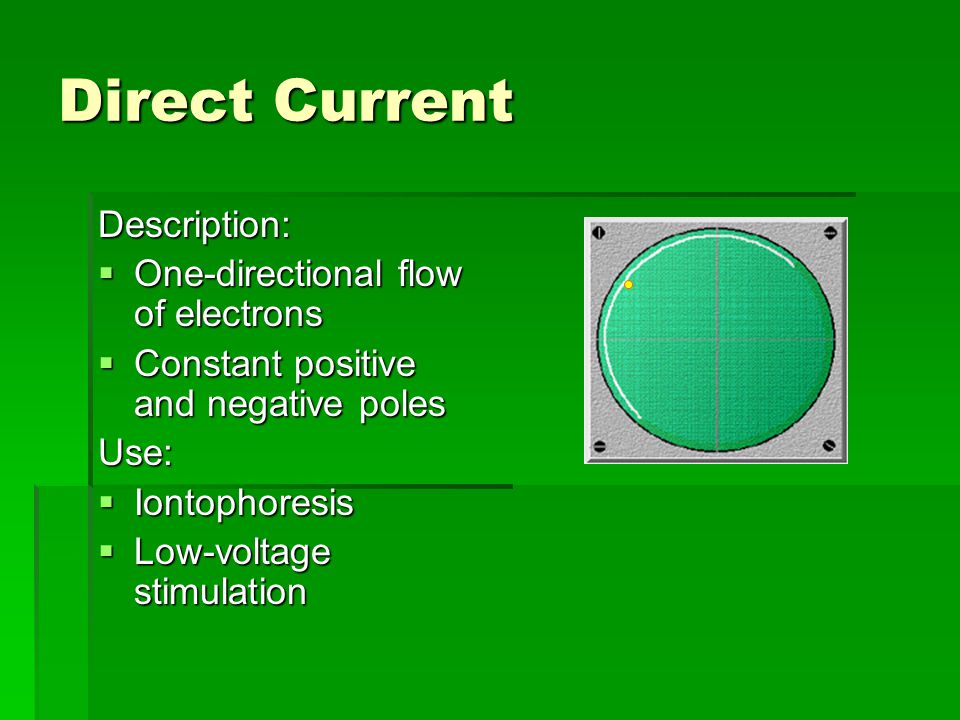 Direct Current

Description:
- One-directional flow of electrons
- Constant positive and negative poles

Use:
- Iontophoresis
- Low-voltage stimulation